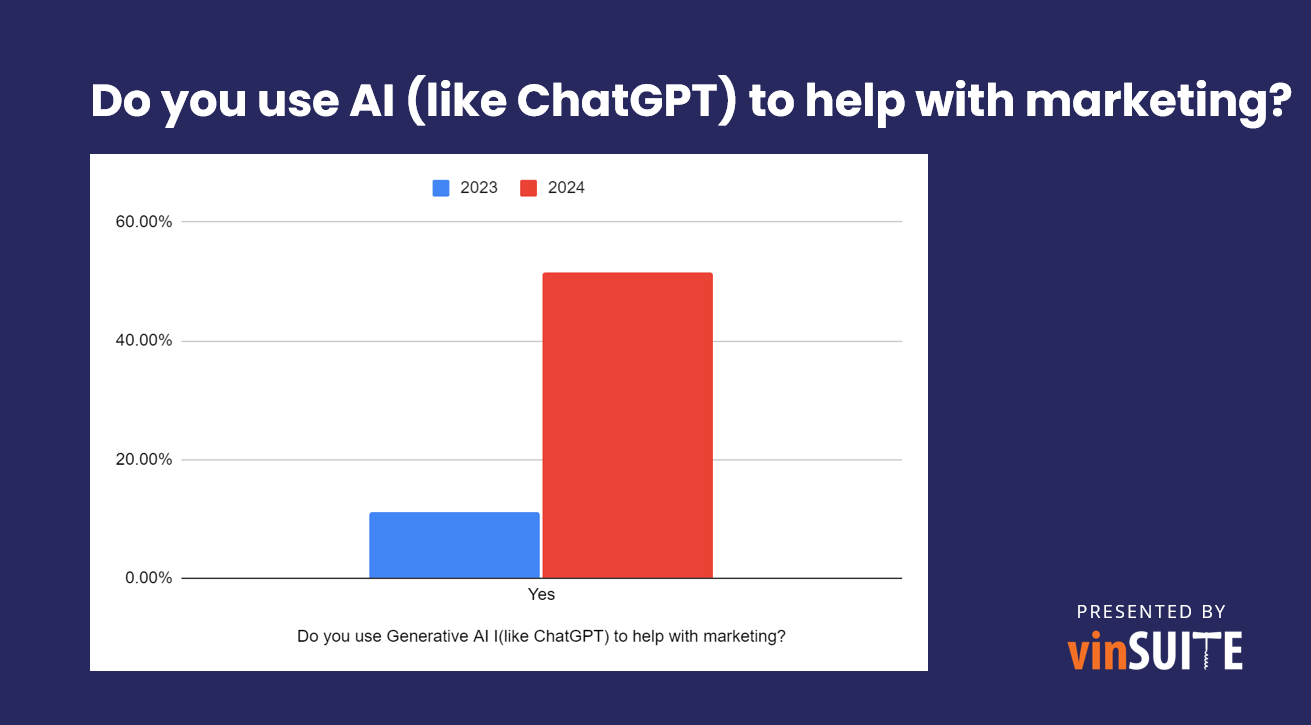 Do you use AI (like ChatGPT) to help with marketing?

2023 2024

60.00%

40.00%

20.00%

0.00%

Yes

Do you use Generative AI I(like ChatGPT) to help with marketing?

PRESENTED BY

vinSUITE